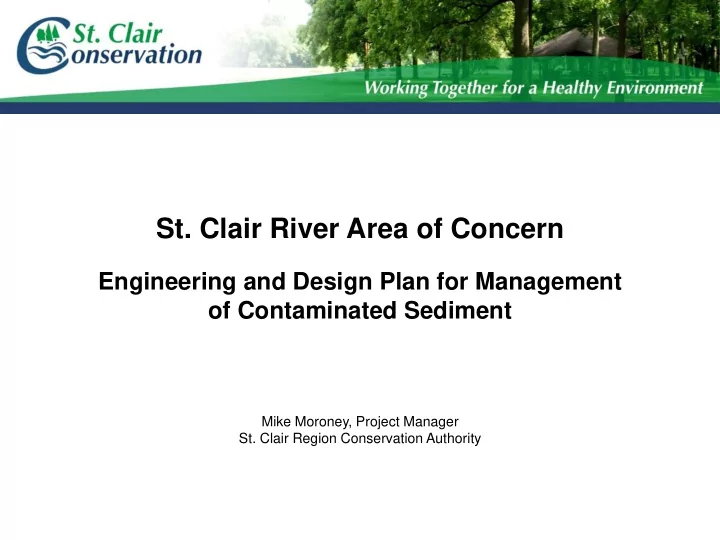 St. Clair Conservation

Working Together for a Healthy Environment

St. Clair River Area of Concern

Engineering and Design Plan for Management of Contaminated Sediment

Mike Moroney, Project Manager
St. Clair Region Conservation Authority